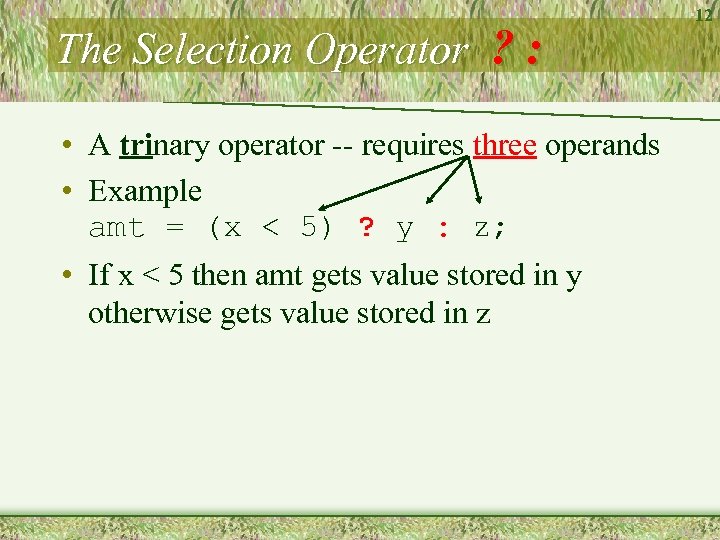 12

The Selection Operator ? :

• A trinary operator -- requires three operands

• Example
amt = (x < 5) ? y : z;

• If x < 5 then amt gets value stored in y otherwise gets value stored in z